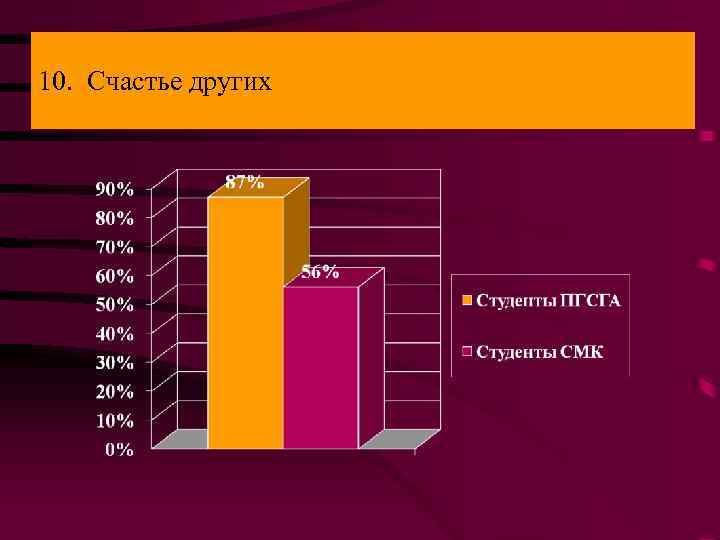 10. Счастье других

90%
80%
70%
60%
50%
40%
30%
20%
10%
0%

87%
56%

Студенты ПГСГА
Студенты СМК